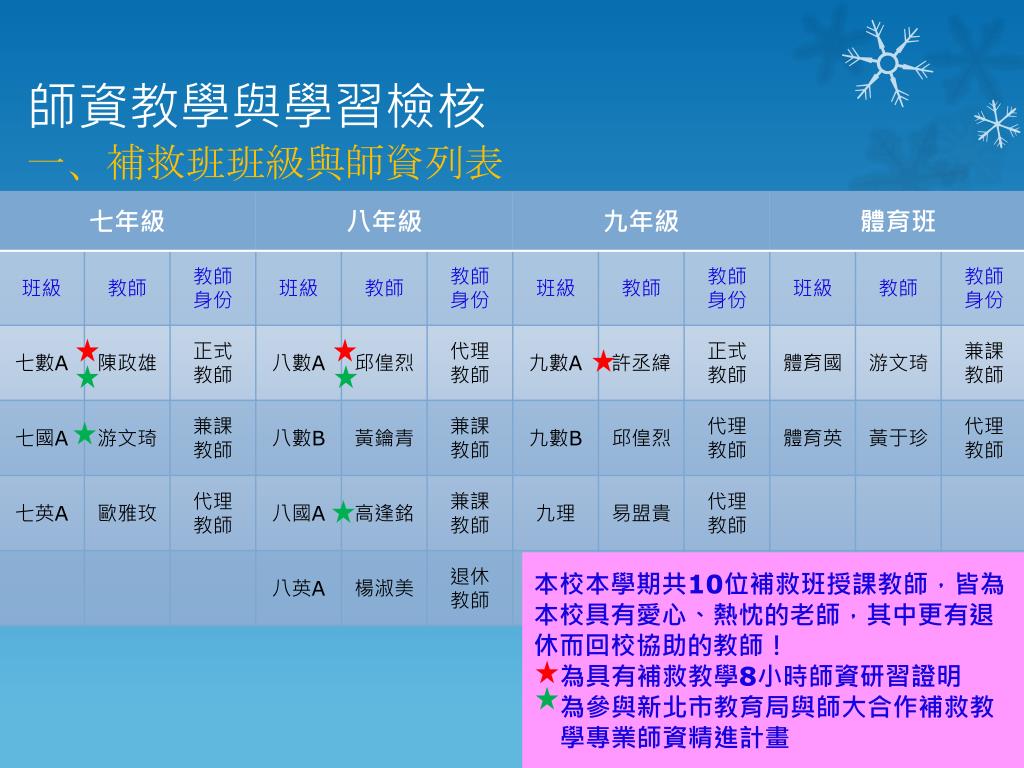 師資教學與學習檢核
一、補救班班級與師資列表

| 七年級 | | | 八年級 | | | 九年級 | | | 體育班 | | |
|---|---|---|---|---|---|---|---|---|---|---|---|
| 班級 | 教師 | 教師身份 | 班級 | 教師 | 教師身份 | 班級 | 教師 | 教師身份 | 班級 | 教師 | 教師身份 |
| 七數A | ★★陳政雄 | 正式教師 | 八數A | ★★邱偉烈 | 代理教師 | 九數A | ★許丞緯 | 正式教師 | 體育國 | 游文琦 | 兼課教師 |
| 七國A | ★游文琦 | 兼課教師 | 八數B | 黃鑰青 | 兼課教師 | 九數B | 邱偉烈 | 代理教師 | 體育英 | 黃于珍 | 代理教師 |
| 七英A | 歐雅玫 | 代理教師 | 八國A | ★高逢銘 | 兼課教師 | 九理 | 易盟貴 | 代理教師 | | | |
| | | | 八英A | 楊淑美 | 退休教師 | | | | | | |

本校本學期共10位補救班授課教師，皆為本校具有愛心、熱忱的老師，其中更有退休而回校協助的教師！
★為具有補救教學8小時師資研習證明
★為參與新北市教育局與師大合作補救教學專業師資精進計畫